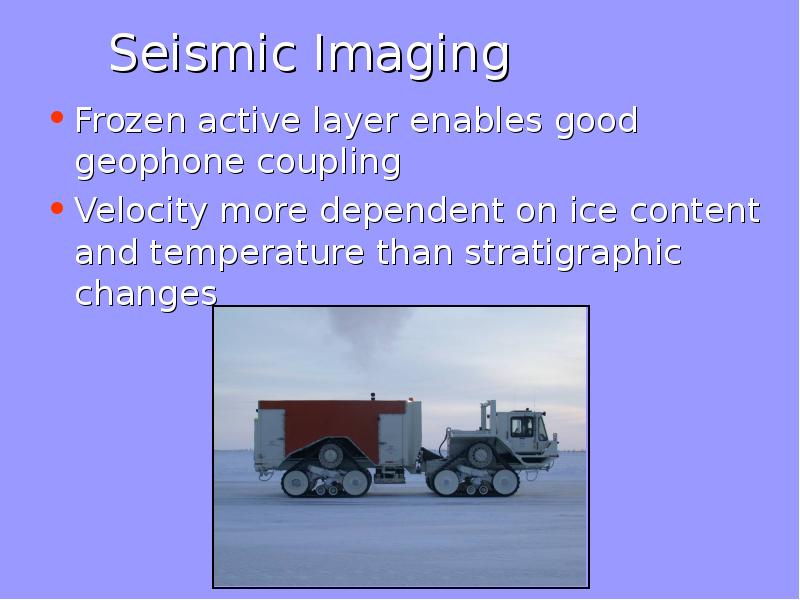 Seismic Imaging

• Frozen active layer enables good geophone coupling

• Velocity more dependent on ice content and temperature than stratigraphic changes